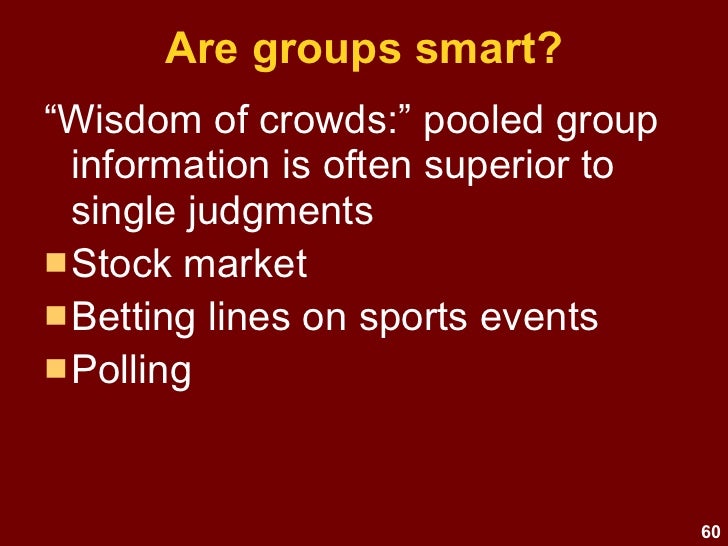 Are groups smart?

“Wisdom of crowds:” pooled group information is often superior to single judgments

- Stock market
- Betting lines on sports events
- Polling

60